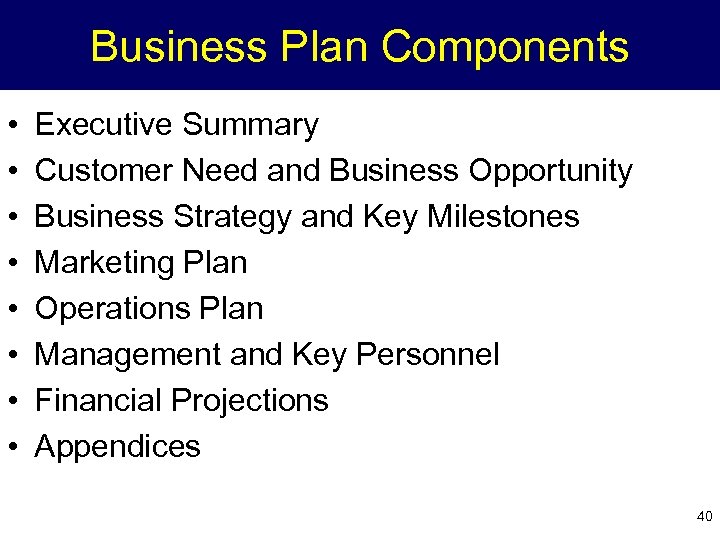 Business Plan Components

• Executive Summary
• Customer Need and Business Opportunity
• Business Strategy and Key Milestones
• Marketing Plan
• Operations Plan
• Management and Key Personnel
• Financial Projections
• Appendices

40